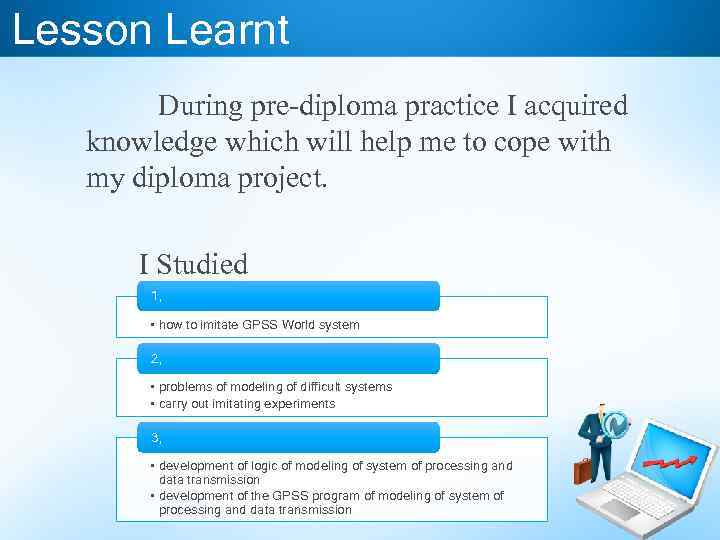 Lesson Learnt

During pre-diploma practice I acquired knowledge which will help me to cope with my diploma project.

I Studied

1.

• how to imitate GPSS World system

2.

• problems of modeling of difficult systems
• carry out imitating experiments

3.

• development of logic of modeling of system of processing and data transmission
• development of the GPSS program of modeling of system of processing and data transmission